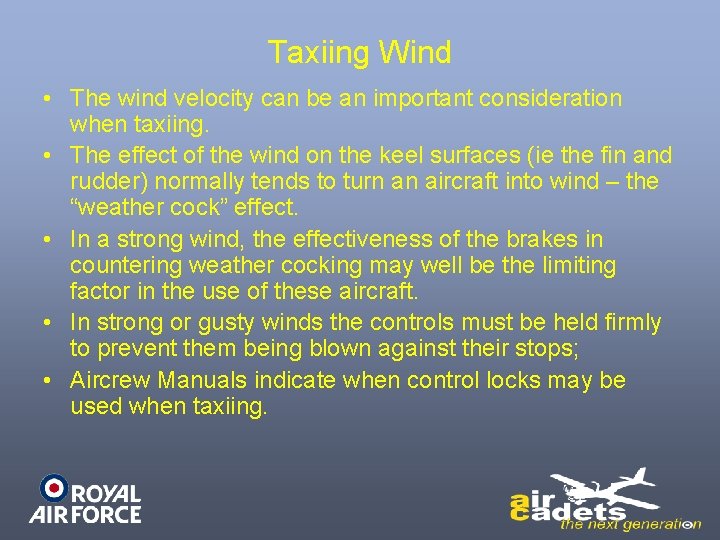 Taxiing Wind

• The wind velocity can be an important consideration when taxiing.
• The effect of the wind on the keel surfaces (ie the fin and rudder) normally tends to turn an aircraft into wind – the “weather cock” effect.
• In a strong wind, the effectiveness of the brakes in countering weather cocking may well be the limiting factor in the use of these aircraft.
• In strong or gusty winds the controls must be held firmly to prevent them being blown against their stops;
• Aircrew Manuals indicate when control locks may be used when taxiing.

ROYAL AIR FORCE

air cadets the next generation